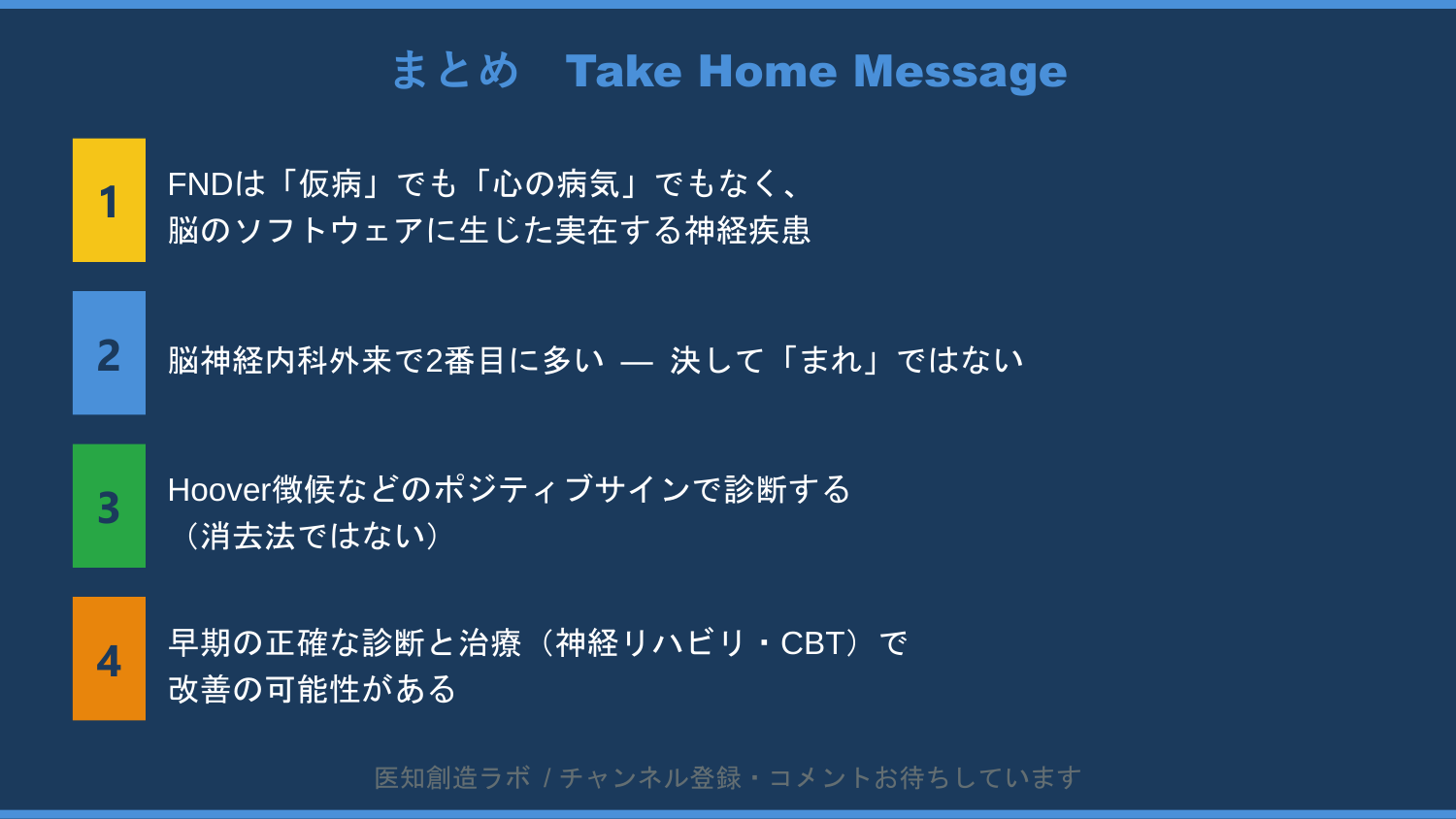 まとめ　Take Home Message

1
FNDは「仮病」でも「心の病気」でもなく、脳のソフトウェアに生じた実在する神経疾患

2
脳神経内科外来で2番目に多い — 決して「まれ」ではない

3
Hoover徴候などのポジティブサインで診断する（消去法ではない）

4
早期の正確な診断と治療（神経リハビリ・CBT）で改善の可能性がある

医知創造ラボ / チャンネル登録・コメントお待ちしています